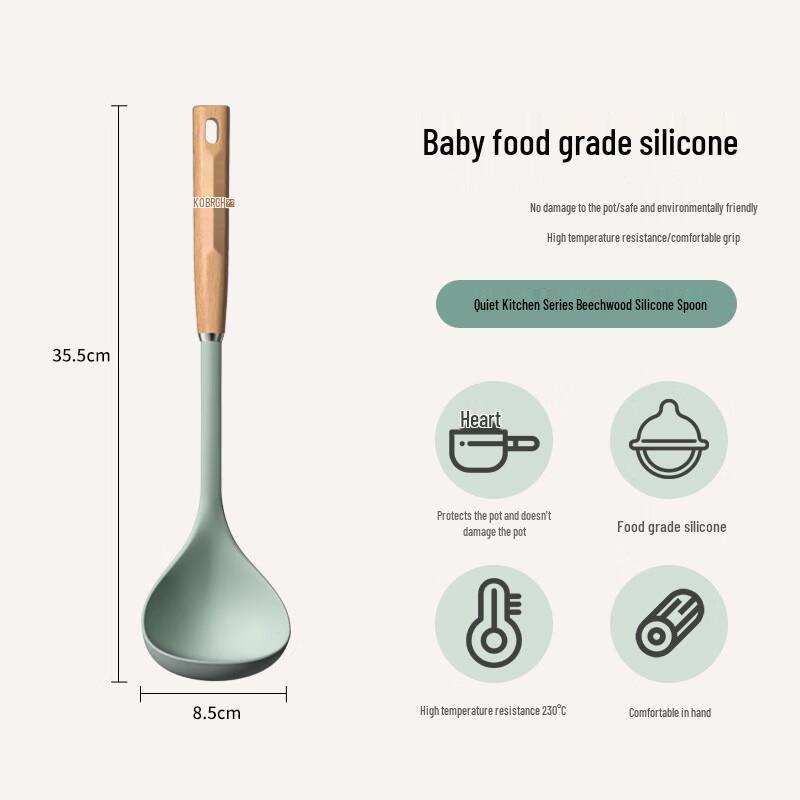 35.5cm

KOBRCH

8.5cm

Baby food grade silicone

No damage to the pot/safe and environmentally friendly

High temperature resistance/comfortable grip

Quiet Kitchen Series Beechwood Silicone Spoon

Heart

Protects the pot and doesn't damage the pot

Food grade silicone

High temperature resistance 230°C

Comfortable in hand